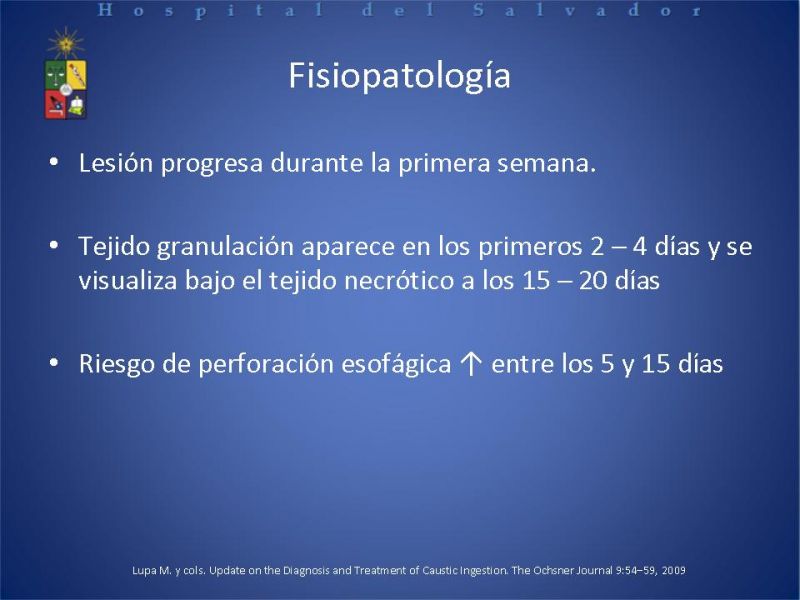 Hospital del Salvador

Fisiopatología

• Lesión progresa durante la primera semana.

• Tejido granulación aparece en los primeros 2 – 4 días y se visualiza bajo el tejido necrótico a los 15 – 20 días

• Riesgo de perforación esofágica ↑ entre los 5 y 15 días

Lupa M. y cols. Update on the Diagnosis and Treatment of Caustic Ingestion. The Ochsner Journal 9:54–59, 2009